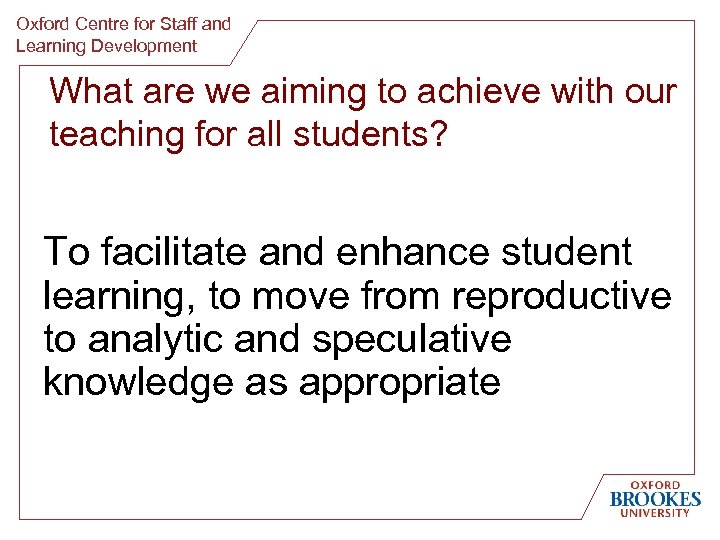 Oxford Centre for Staff and Learning Development

What are we aiming to achieve with our teaching for all students?

To facilitate and enhance student learning, to move from reproductive to analytic and speculative knowledge as appropriate

OXFORD
BROOKES
UNIVERSITY